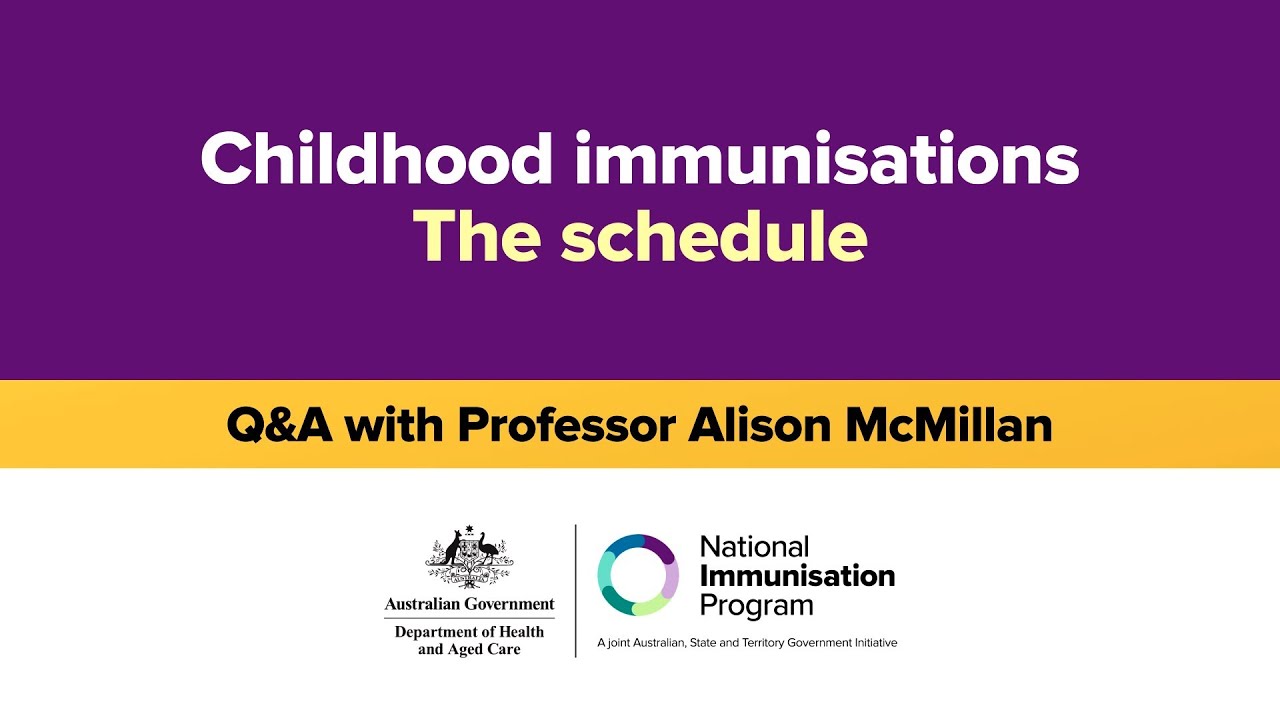 Childhood immunisations
The schedule

Q&A with Professor Alison McMillan

Australian Government
Department of Health and Aged Care

National Immunisation Program
A joint Australian, State and Territory Government Initiative